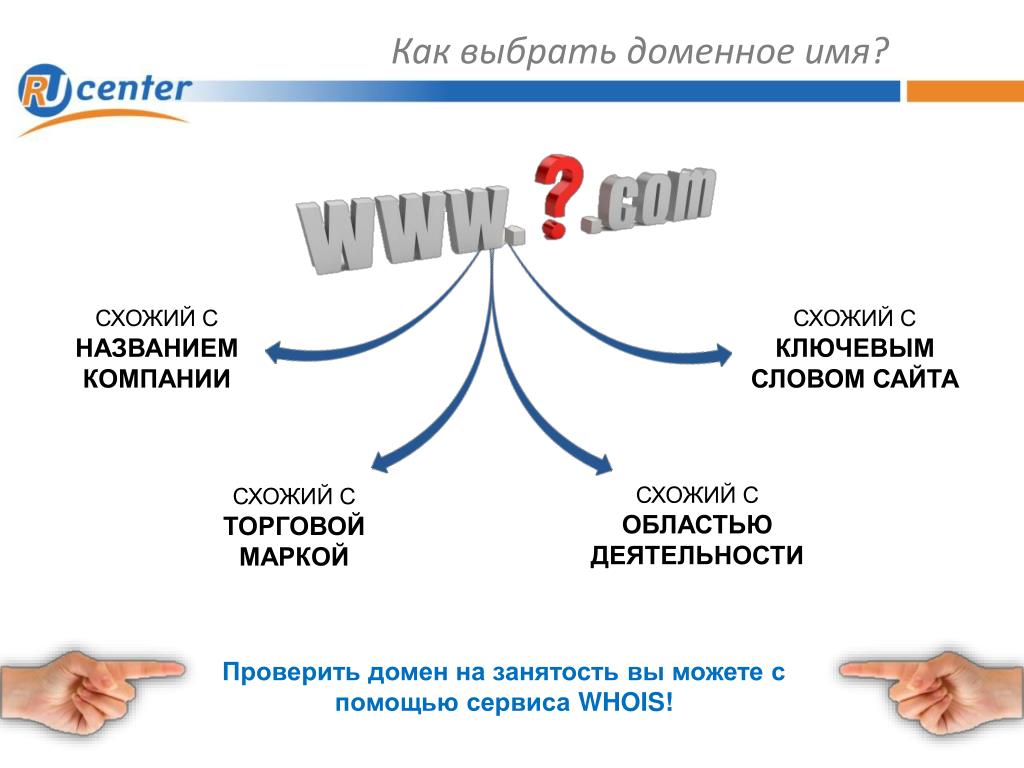 Как выбрать доменное имя?

RU center

WWW.?.com

СХОЖИЙ С
НАЗВАНИЕМ
КОМПАНИИ

СХОЖИЙ С
КЛЮЧЕВЫМ
СЛОВОМ САЙТА

СХОЖИЙ С
ТОРГОВОЙ
МАРКОЙ

СХОЖИЙ С
ОБЛАСТЬЮ
ДЕЯТЕЛЬНОСТИ

Проверить домен на занятость вы можете с помощью сервиса WHOIS!